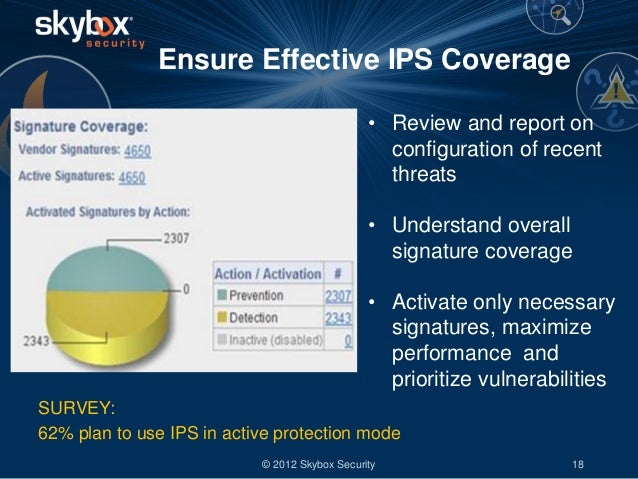 skybox security

Ensure Effective IPS Coverage

Signature Coverage:
Vendor Signatures: 4650
Active Signatures: 4650

Activated Signatures by Action:

2307
0
2343

| Action / Activation | # |
|---|---|
| Prevention | 2307 |
| Detection | 2343 |
| Inactive (disabled) | 0 |

• Review and report on configuration of recent threats

• Understand overall signature coverage

• Activate only necessary signatures, maximize performance and prioritize vulnerabilities

SURVEY:
62% plan to use IPS in active protection mode

© 2012 Skybox Security 18